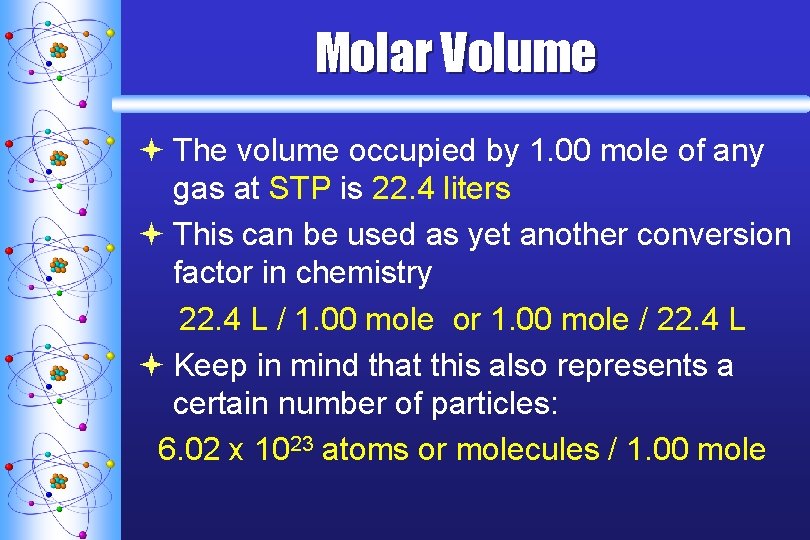 Molar Volume

The volume occupied by 1.00 mole of any gas at STP is 22.4 liters

This can be used as yet another conversion factor in chemistry

22.4 L / 1.00 mole or 1.00 mole / 22.4 L

Keep in mind that this also represents a certain number of particles:

$6.02 \times 10^{23}$ atoms or molecules / 1.00 mole